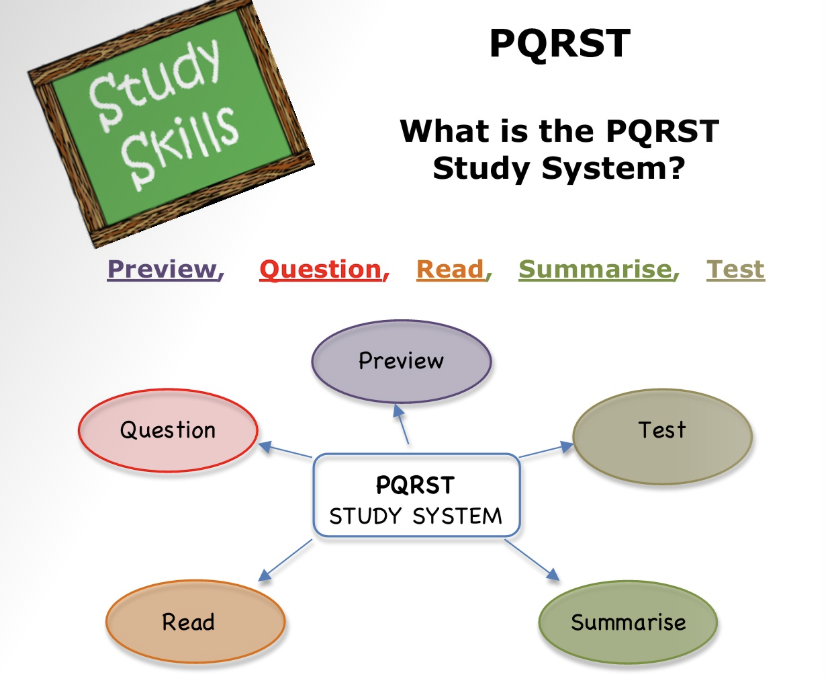 Study Skills

PQRST

What is the PQRST Study System?

Preview, Question, Read, Summarise, Test

Preview

Question

Test

PQRST
STUDY SYSTEM

Read

Summarise